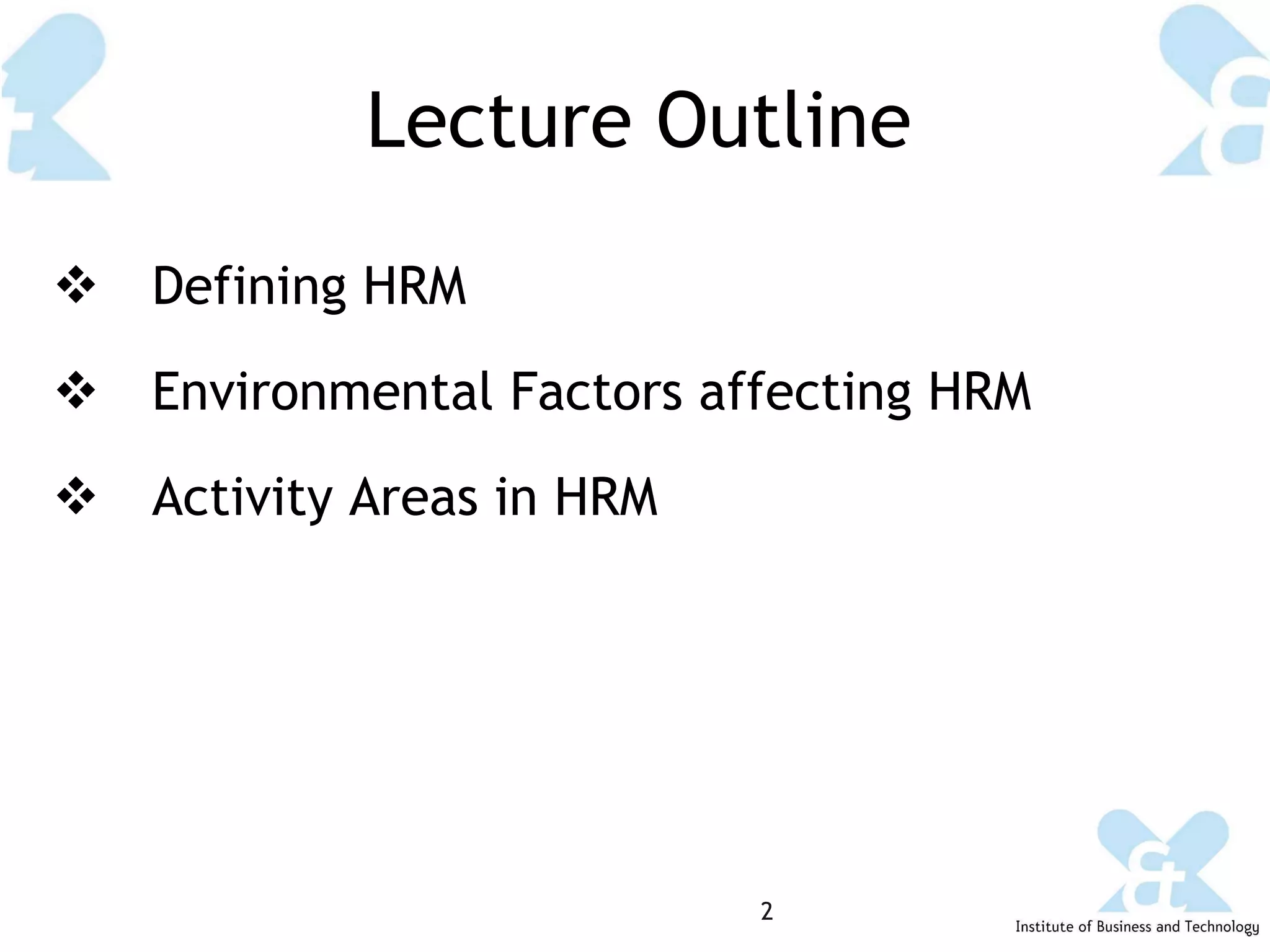 Lecture Outline

❖ Defining HRM

❖ Environmental Factors affecting HRM

❖ Activity Areas in HRM

2

Institute of Business and Technology